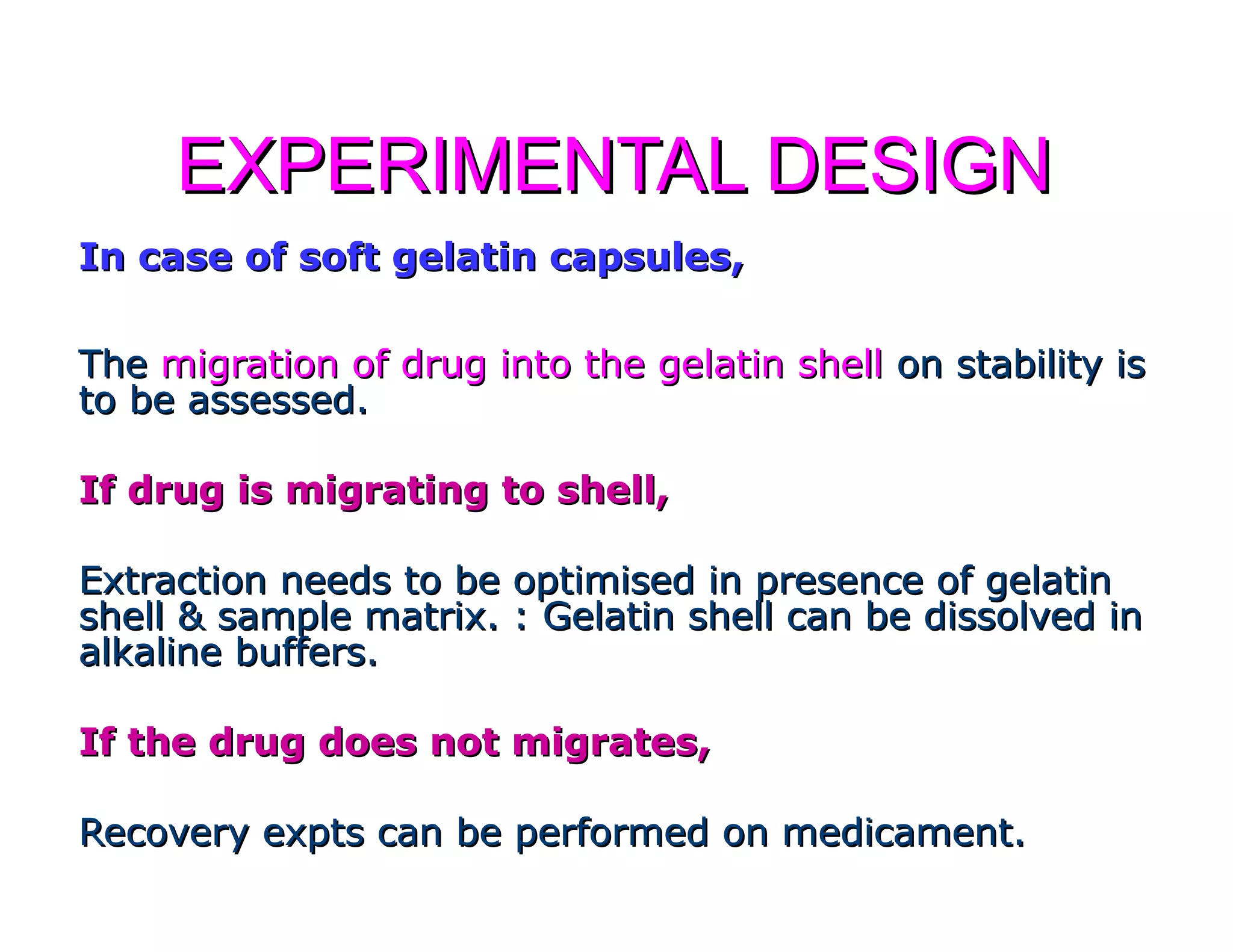 EXPERIMENTAL DESIGN

In case of soft gelatin capsules,

The migration of drug into the gelatin shell on stability is to be assessed.

If drug is migrating to shell,

Extraction needs to be optimised in presence of gelatin shell & sample matrix. : Gelatin shell can be dissolved in alkaline buffers.

If the drug does not migrates,

Recovery expts can be performed on medicament.